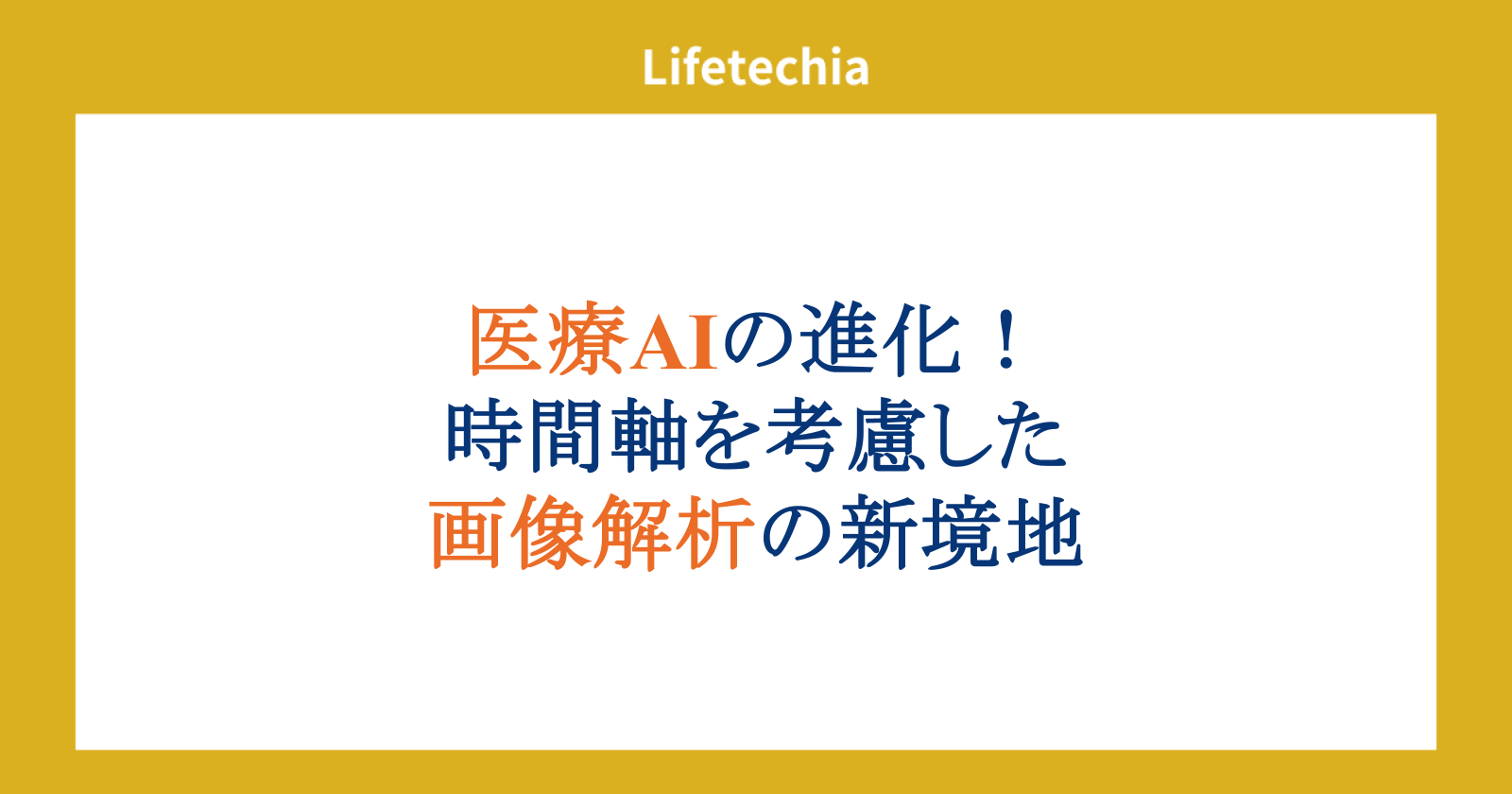 Lifetechia

医療AIの進化！
時間軸を考慮した
画像解析の新境地